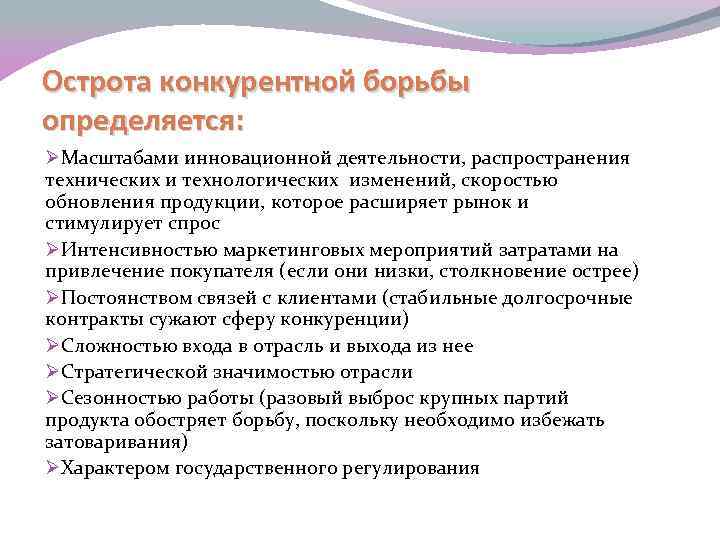 Острота конкурентной борьбы определяется:

➢Масштабами инновационной деятельности, распространения технических и технологических изменений, скоростью обновления продукции, которое расширяет рынок и стимулирует спрос

➢Интенсивностью маркетинговых мероприятий затратами на привлечение покупателя (если они низки, столкновение острее)

➢Постоянством связей с клиентами (стабильные долгосрочные контракты сужают сферу конкуренции)

➢Сложностью входа в отрасль и выхода из нее

➢Стратегической значимостью отрасли

➢Сезонностью работы (разовый выброс крупных партий продукта обостряет борьбу, поскольку необходимо избежать затоваривания)

➢Характером государственного регулирования